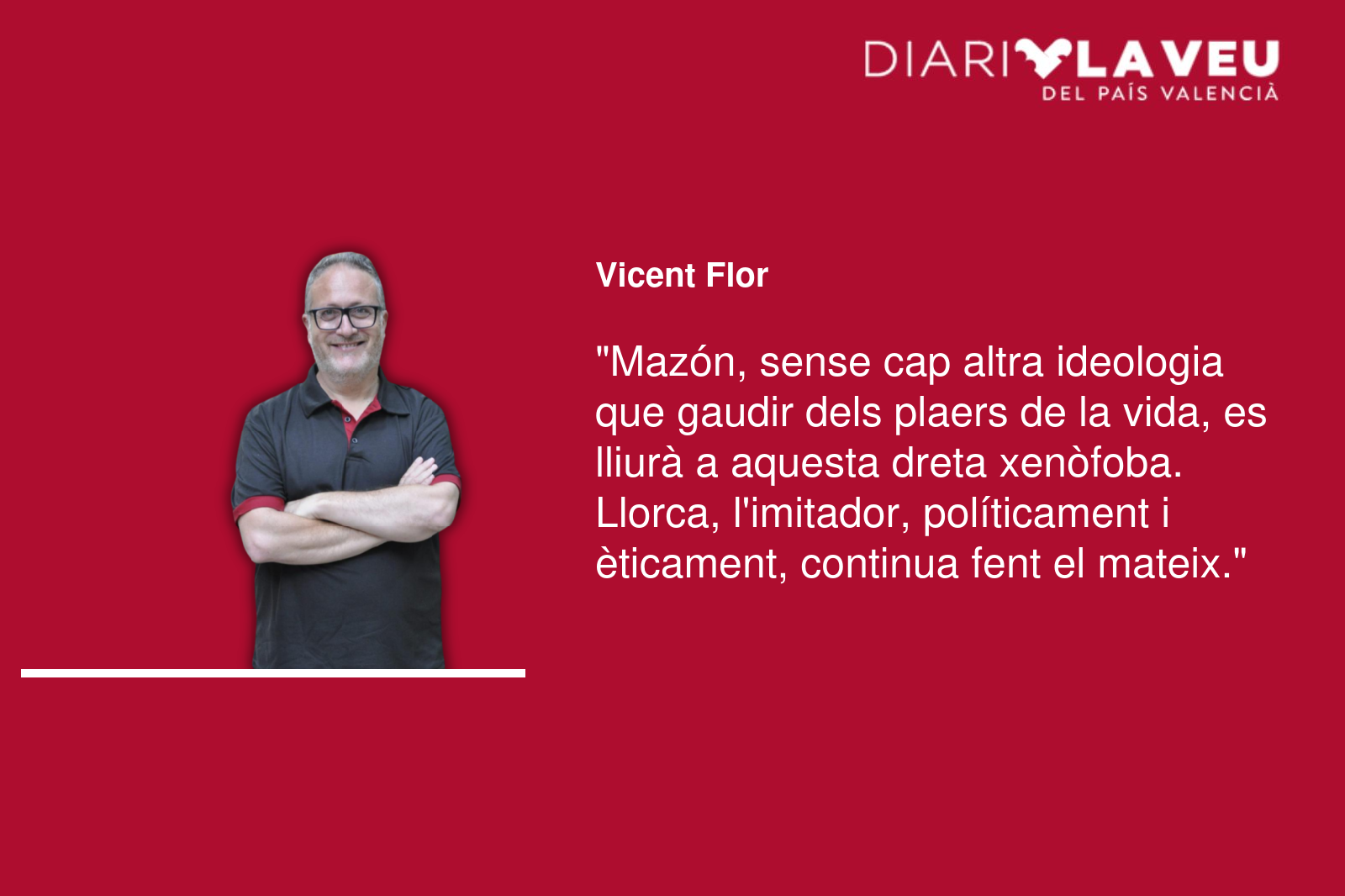 DIARI LA VEU
DEL PAÍS VALENCIÀ

Vicent Flor

"Mazón, sense cap altra ideologia que gaudir dels plaers de la vida, es lliurà a aquesta dreta xenòfoba. Llorca, l'imitador, políticament i èticament, continua fent el mateix."